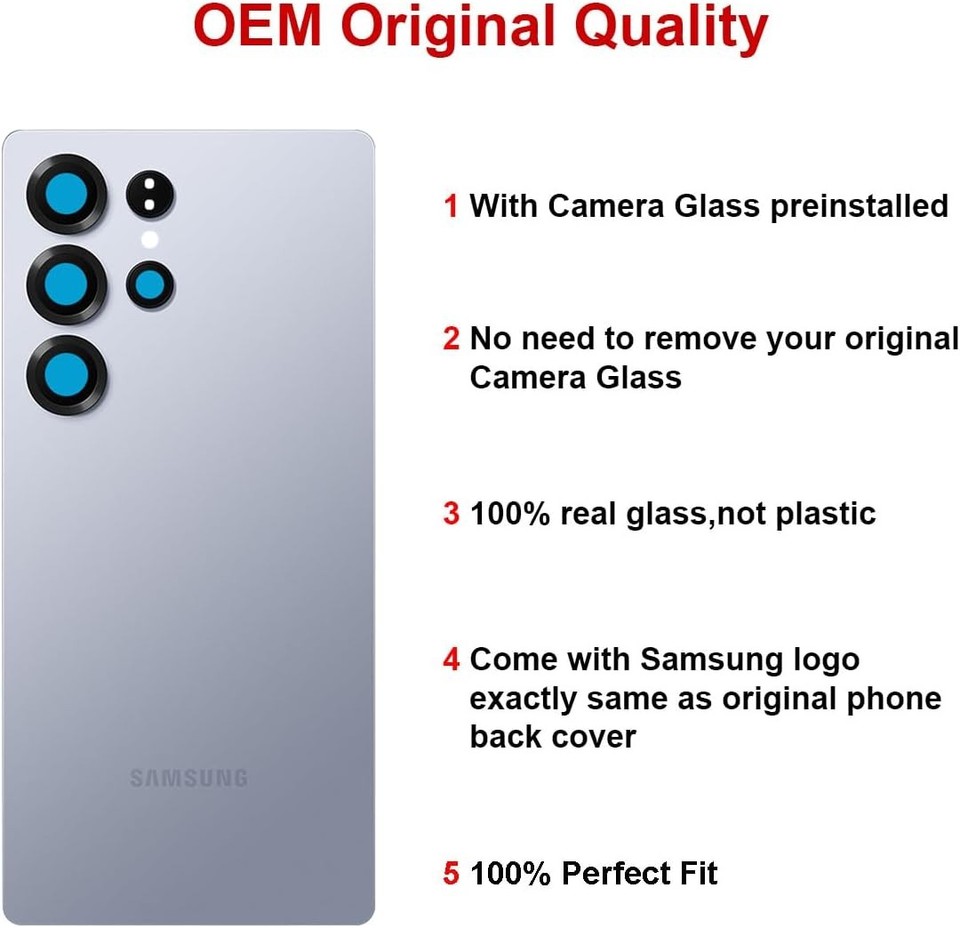 OEM Original Quality

SAMSUNG

1 With Camera Glass preinstalled

2 No need to remove your original Camera Glass

3 100% real glass,not plastic

4 Come with Samsung logo exactly same as original phone back cover

5 100% Perfect Fit